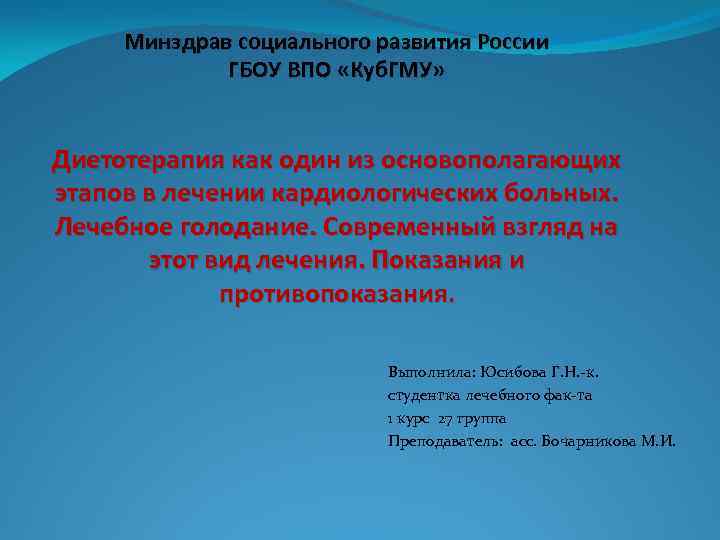 Минздрав социального развития России
ГБОУ ВПО «КубГМУ»

Диетотерапия как один из основополагающих этапов в лечении кардиологических больных. Лечебное голодание. Современный взгляд на этот вид лечения. Показания и противопоказания.

Выполнила: Юсибова Г.Н.-к.
студентка лечебного фак-та
1 курс 27 группа
Преподаватель: асс. Бочарникова М.И.